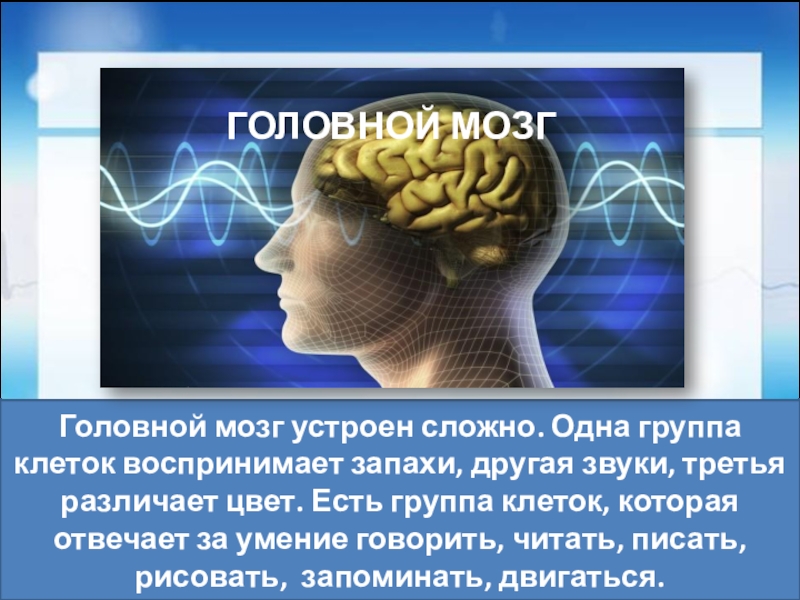 ГОЛОВНОЙ МОЗГ

Головной мозг устроен сложно. Одна группа клеток воспринимает запахи, другая звуки, третья различает цвет. Есть группа клеток, которая отвечает за умение говорить, читать, писать, рисовать, запоминать, двигаться.